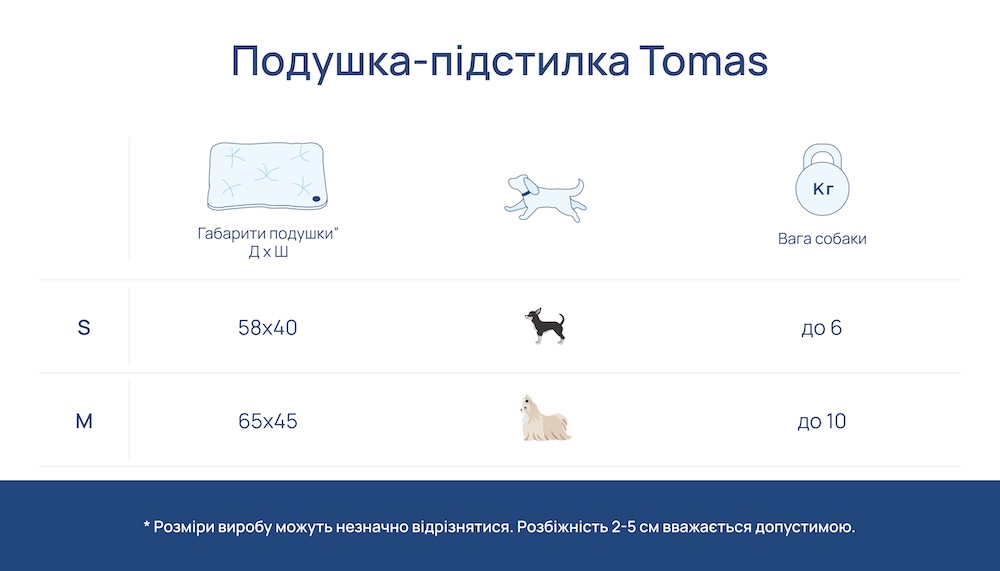 Подушка-підстилка Tomas

|  | Габарити подушки" Д х Ш |  | Кг Вага собаки |
|---|---|---|---|
| S | 58x40 |  | до 6 |
| M | 65x45 |  | до 10 |

* Розміри виробу можуть незначно відрізнятися. Розбіжність 2-5 см вважається допустимою.